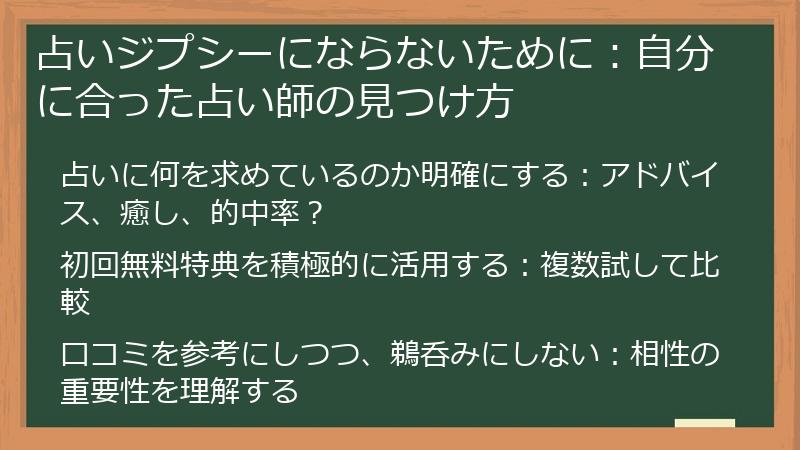 占いジプシーにならないために：自分に合った占い師の見つけ方

占いに何を求めているのか明確にする：アドバイス、癒し、的中率？

初回無料特典を積極的に活用する：複数試して比較

口コミを参考にしつつ、鵜呑みにしない：相性の重要性を理解する